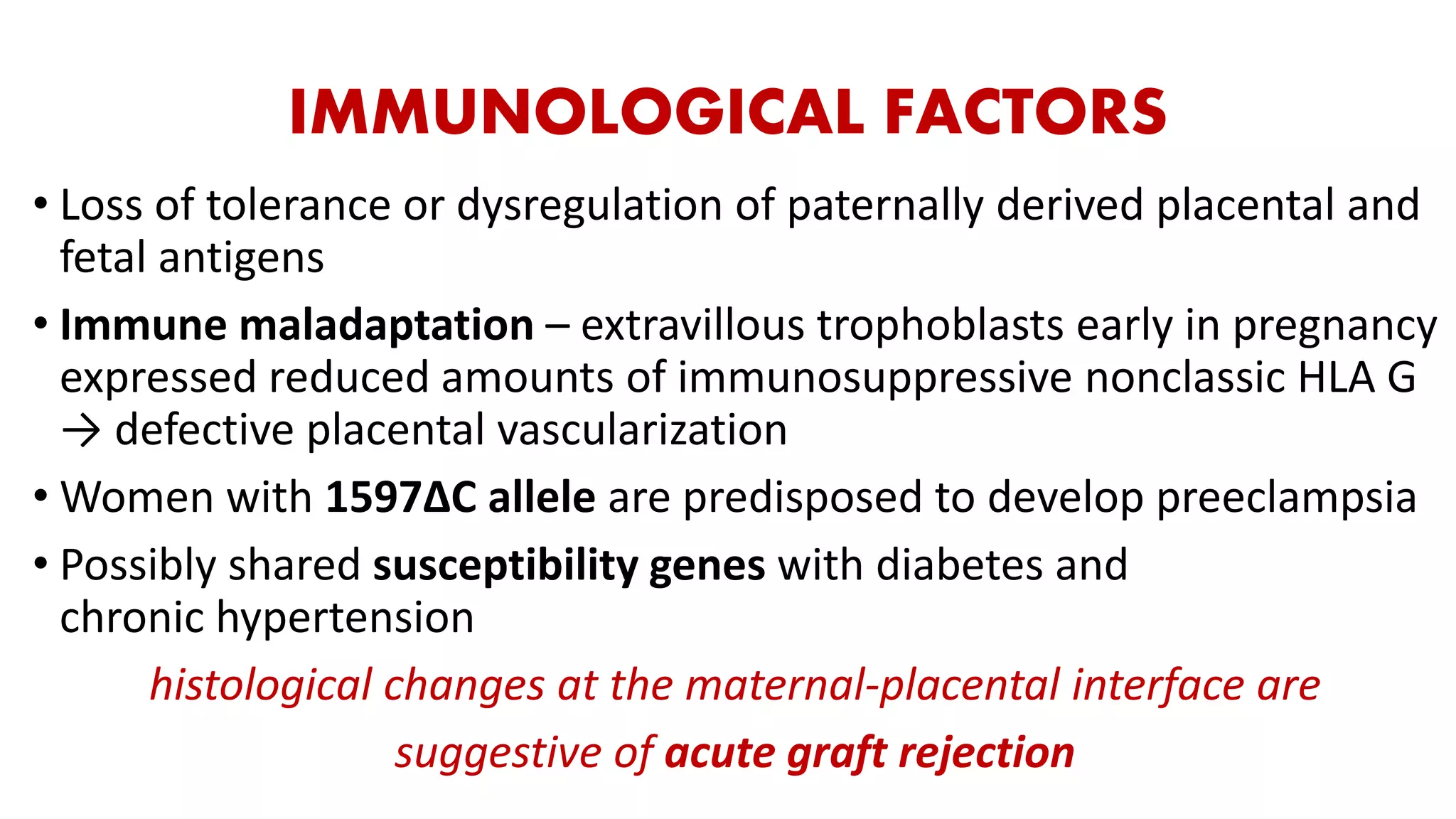 IMMUNOLOGICAL FACTORS

• Loss of tolerance or dysregulation of paternally derived placental and fetal antigens

• Immune maladaptation – extravillous trophoblasts early in pregnancy expressed reduced amounts of immunosuppressive nonclassic HLA G → defective placental vascularization

• Women with 1597ΔC allele are predisposed to develop preeclampsia

• Possibly shared susceptibility genes with diabetes and chronic hypertension

histological changes at the maternal-placental interface are suggestive of acute graft rejection